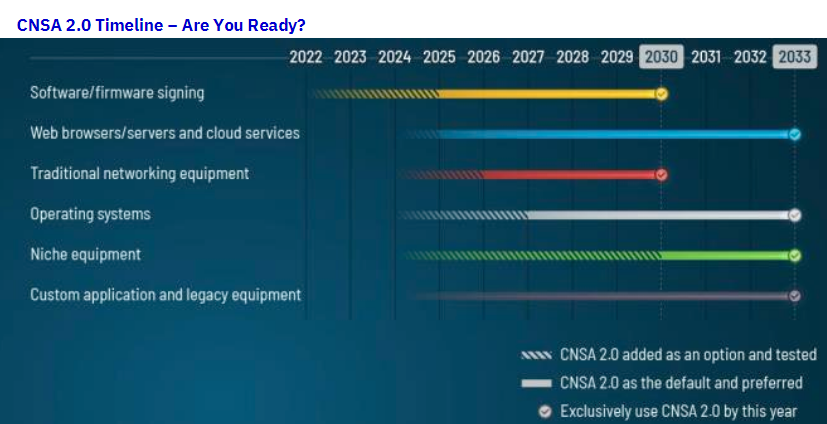 CNSA 2.0 Timeline – Are You Ready?

2022 2023 2024 2025 2026 2027 2028 2029 2030 2031 2032 2033

Software/firmware signing

Web browsers/servers and cloud services

Traditional networking equipment

Operating systems

Niche equipment

Custom application and legacy equipment

CNSA 2.0 added as an option and tested

CNSA 2.0 as the default and preferred

Exclusively use CNSA 2.0 by this year